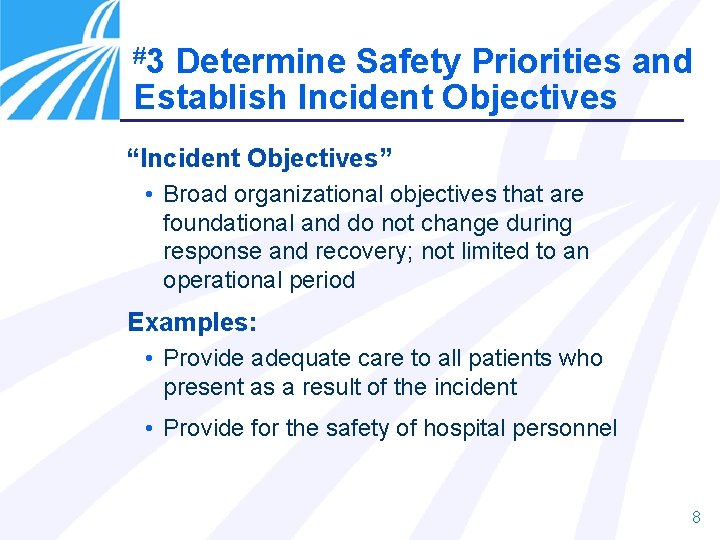 #3 Determine Safety Priorities and Establish Incident Objectives

“Incident Objectives”

• Broad organizational objectives that are foundational and do not change during response and recovery; not limited to an operational period

Examples:

• Provide adequate care to all patients who present as a result of the incident

• Provide for the safety of hospital personnel

8